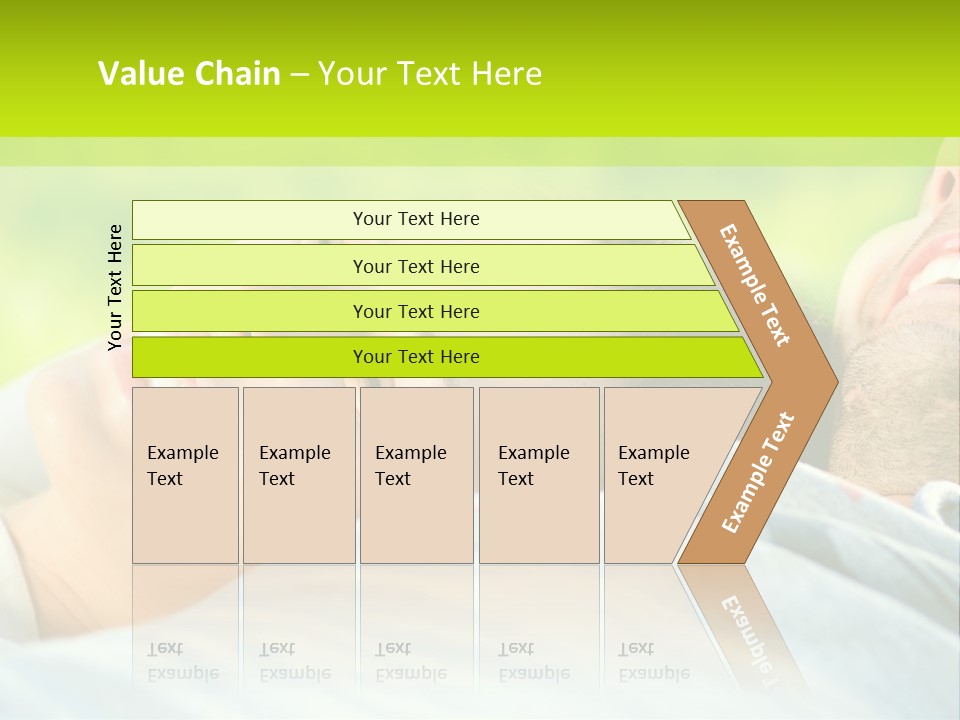 Value Chain – Your Text Here

Your Text Here

Your Text Here

Your Text Here

Your Text Here

Your Text Here

Example Text

Example Text

Example Text

Example Text

Example Text

Example Text

Example Text